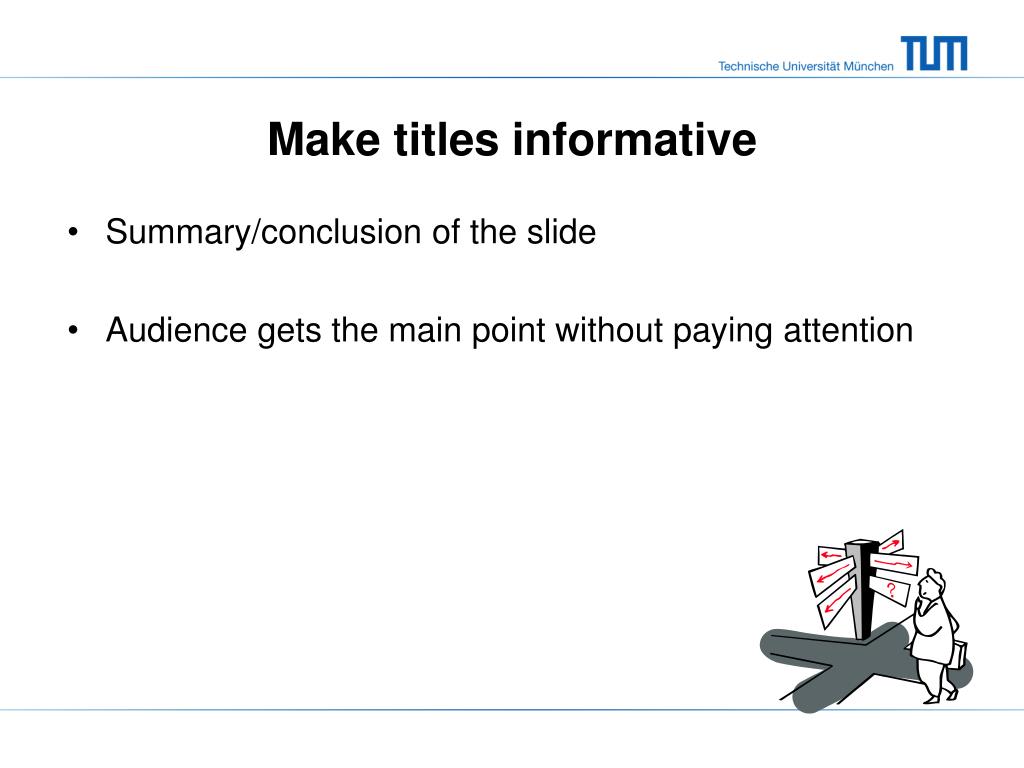 Technische Universität München TUM

Make titles informative

• Summary/conclusion of the slide

• Audience gets the main point without paying attention

?